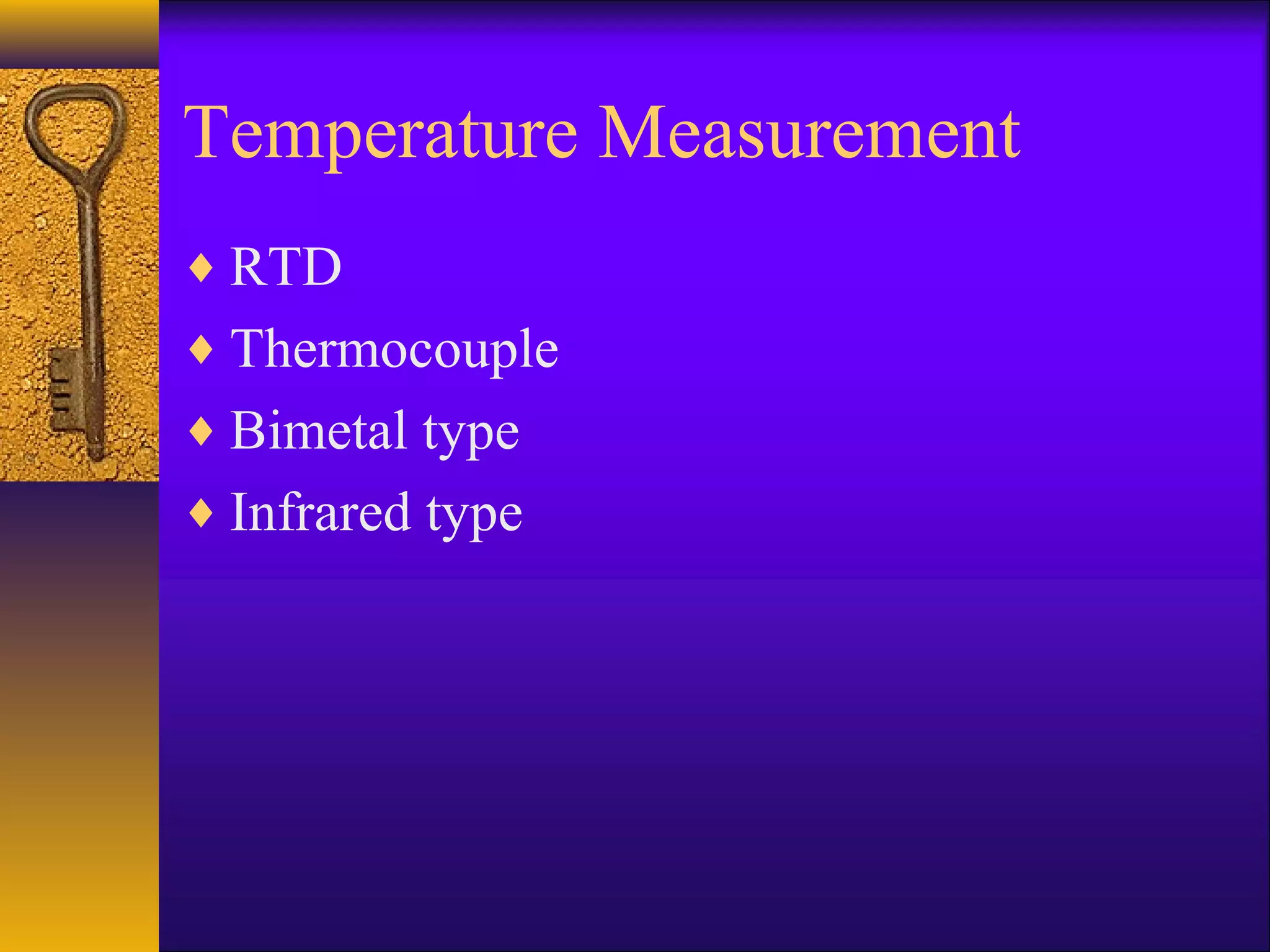 Temperature Measurement

♦ RTD
♦ Thermocouple
♦ Bimetal type
♦ Infrared type